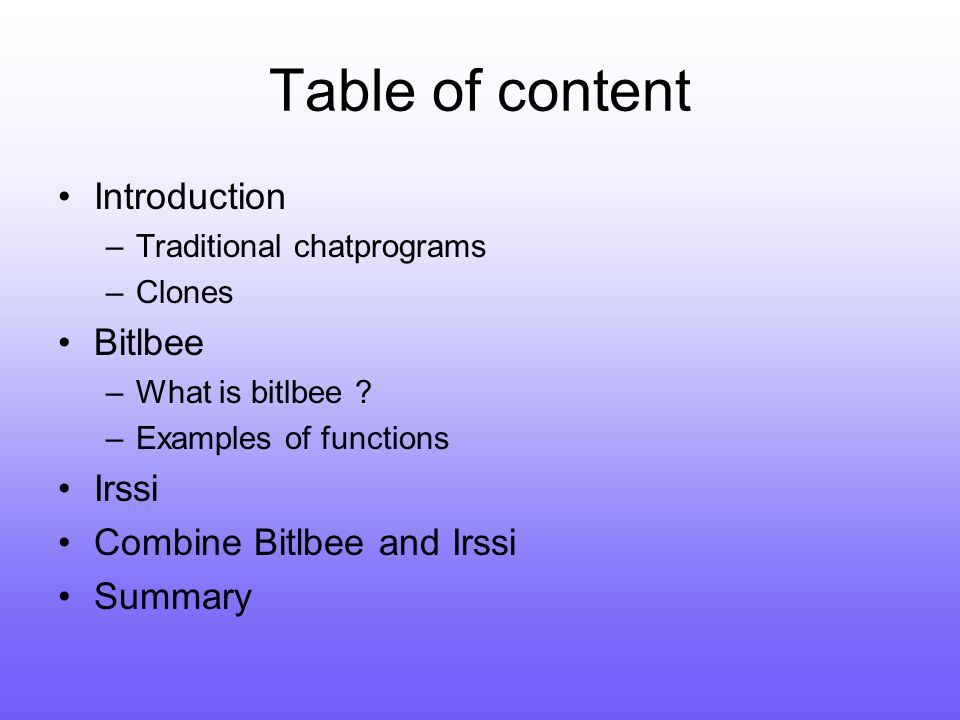 Table of content

• Introduction
  – Traditional chatprograms
  – Clones
• Bitlbee
  – What is bitlbee ?
  – Examples of functions
• Irssi
• Combine Bitlbee and Irssi
• Summary